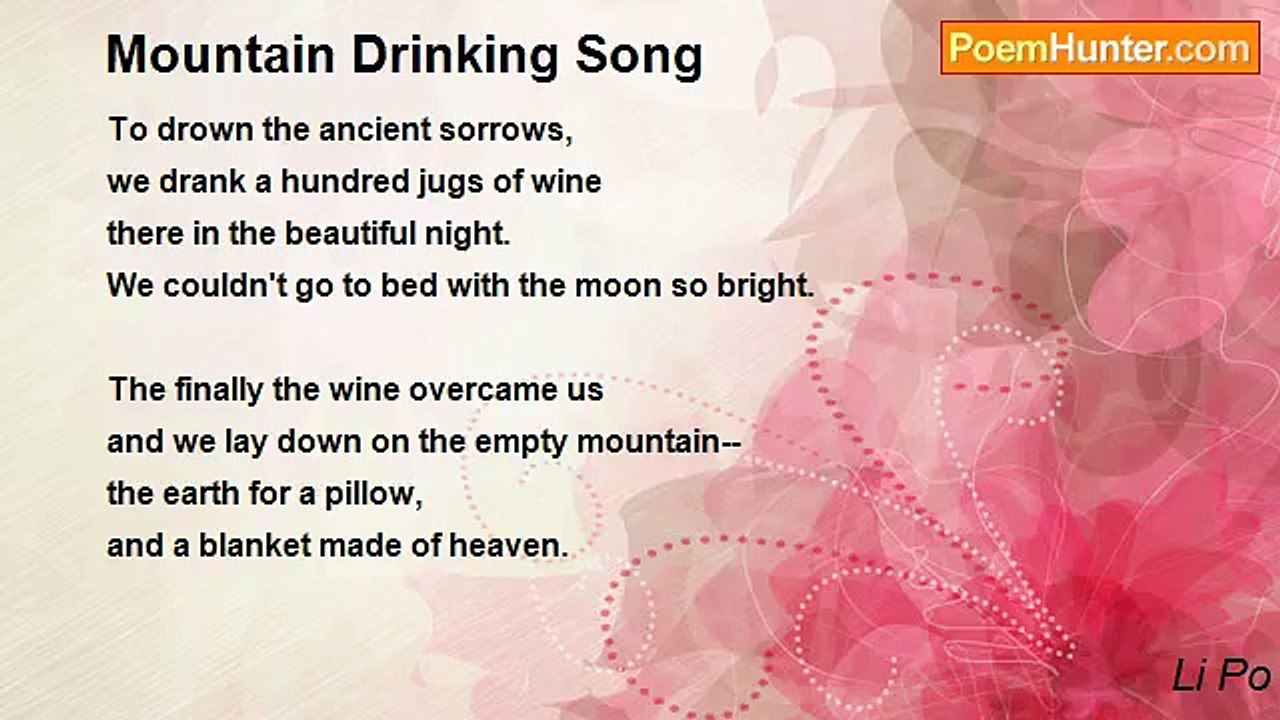 Mountain Drinking Song

PoemHunter.com

To drown the ancient sorrows,
we drank a hundred jugs of wine
there in the beautiful night.
We couldn't go to bed with the moon so bright.

The finally the wine overcame us
and we lay down on the empty mountain--
the earth for a pillow,
and a blanket made of heaven.

Li Po